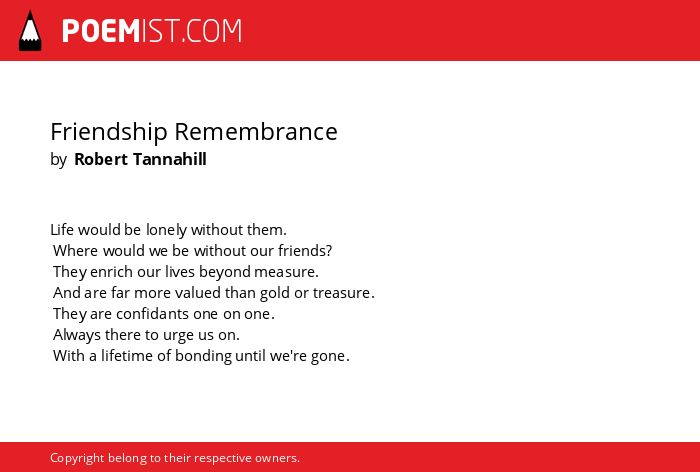 POEMIST.COM

Friendship Remembrance
by Robert Tannahill

Life would be lonely without them.
Where would we be without our friends?
They enrich our lives beyond measure.
And are far more valued than gold or treasure.
They are confidants one on one.
Always there to urge us on.
With a lifetime of bonding until we're gone.

Copyright belong to their respective owners.